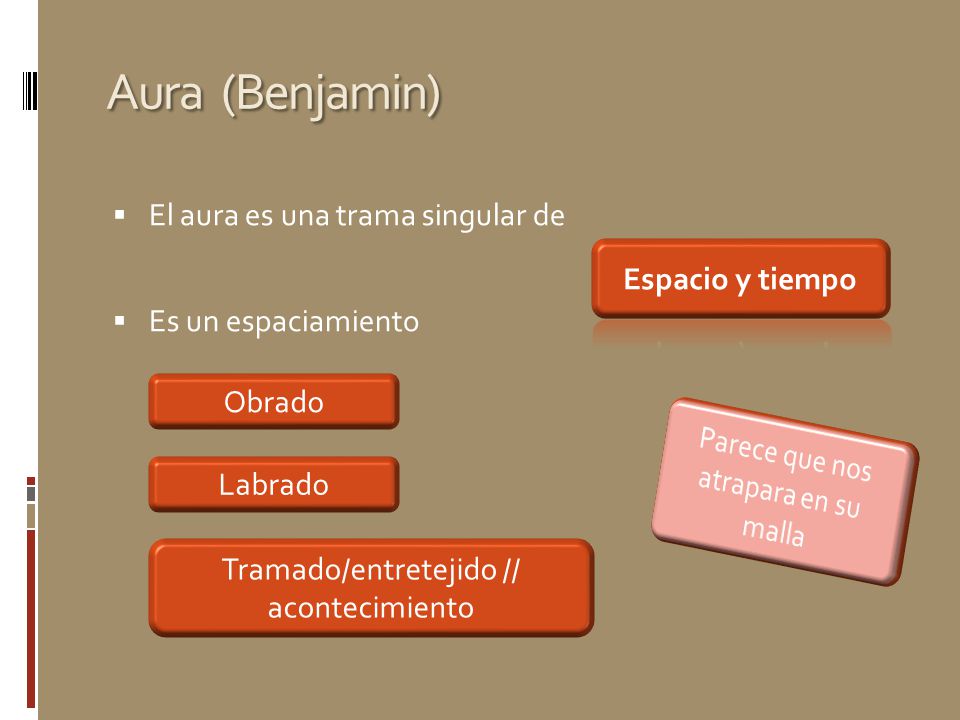 Aura (Benjamin)

▪ El aura es una trama singular de

Espacio y tiempo

▪ Es un espaciamiento

Obrado

Labrado

Tramado/entretejido // acontecimiento

Parece que nos atrapara en su malla